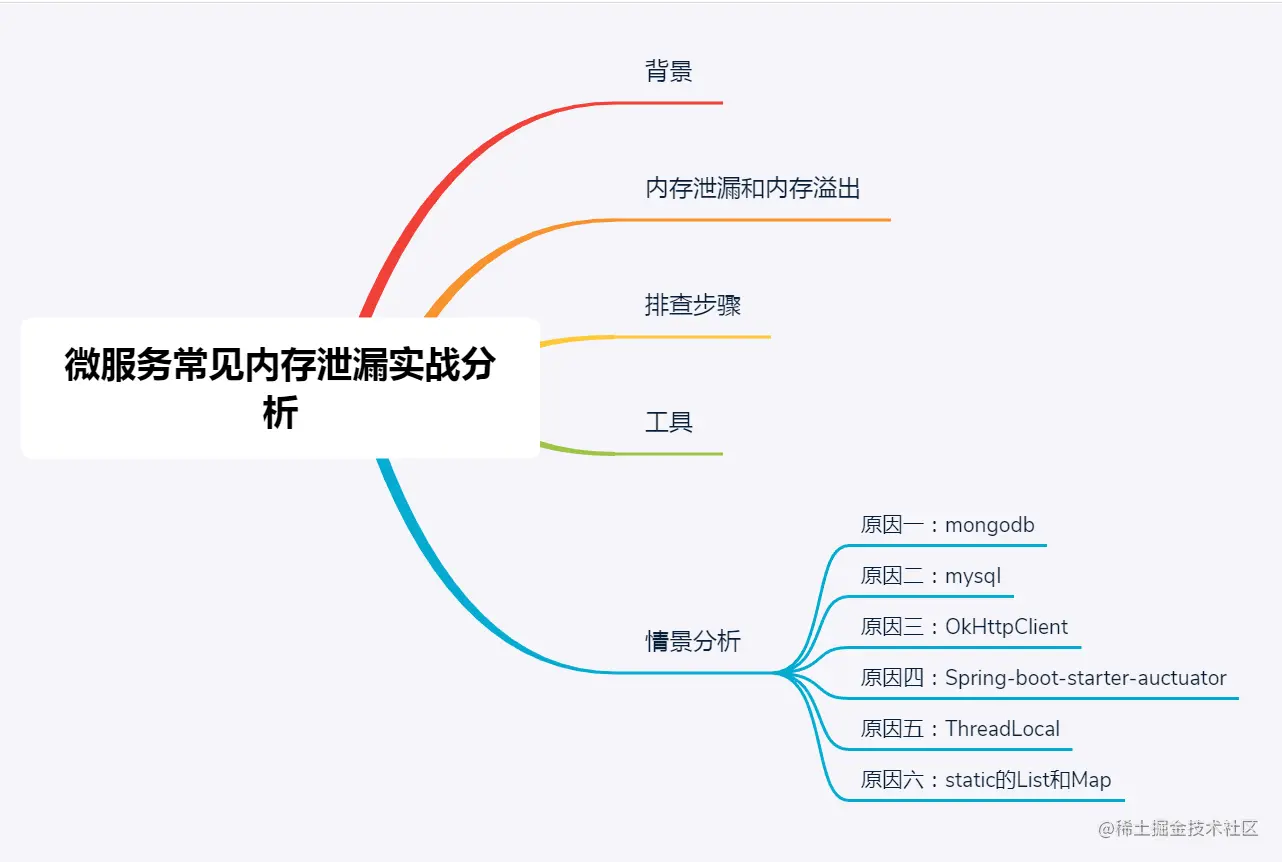 微服务常见内存泄漏实战分析

背景

内存泄漏和内存溢出

排查步骤

工具

情景分析

原因一：mongodb

原因二：mysql

原因三：OkHttpClient

原因四：Spring-boot-starter-auctuator

原因五：ThreadLocal

原因六：static的List和Map

@稀土掘金技术社区